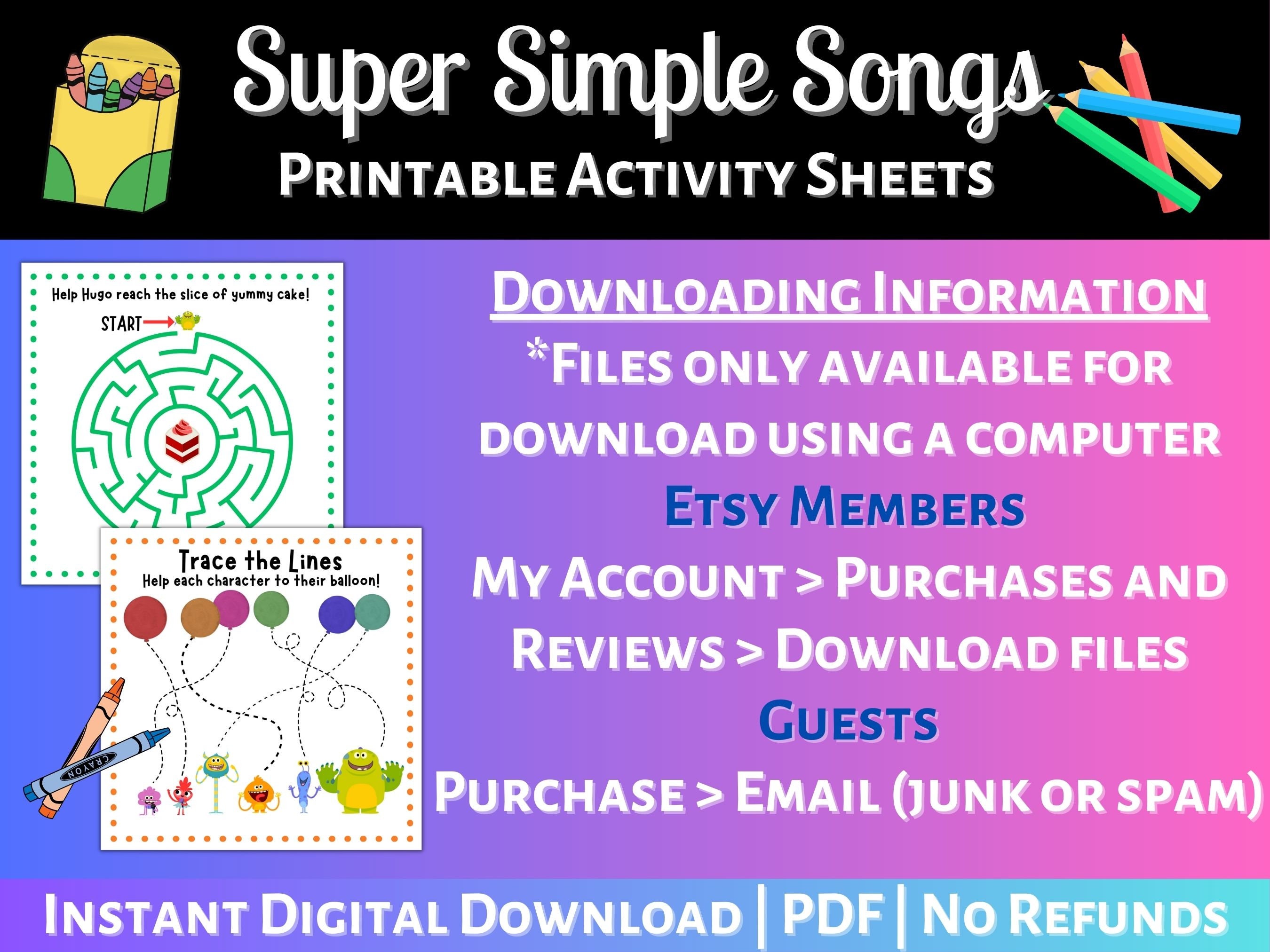 Super Simple Songs
Printable Activity Sheets

Help Hugo reach the slice of yummy cake!
START

Trace the Lines
Help each character to their balloon!

CRAYON

Downloading Information
*Files only available for download using a computer
Etsy Members
My Account > Purchases and Reviews > Download files
Guests
Purchase > Email (junk or spam)

Instant Digital Download | PDF | No Refunds